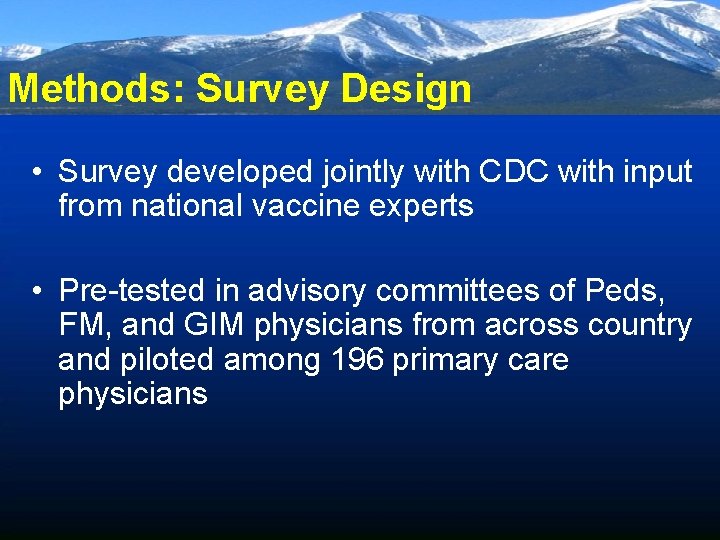 Methods: Survey Design

• Survey developed jointly with CDC with input from national vaccine experts

• Pre-tested in advisory committees of Peds, FM, and GIM physicians from across country and piloted among 196 primary care physicians